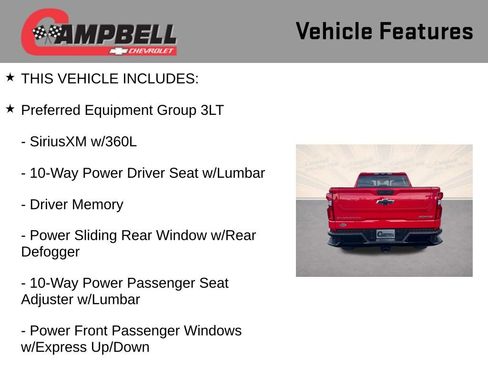 CAMPBELL
CHEVROLET

Vehicle Features

★ THIS VEHICLE INCLUDES:

★ Preferred Equipment Group 3LT

- SiriusXM w/360L

- 10-Way Power Driver Seat w/Lumbar

- Driver Memory

- Power Sliding Rear Window w/Rear Defogger

- 10-Way Power Passenger Seat Adjuster w/Lumbar

- Power Front Passenger Windows w/Express Up/Down